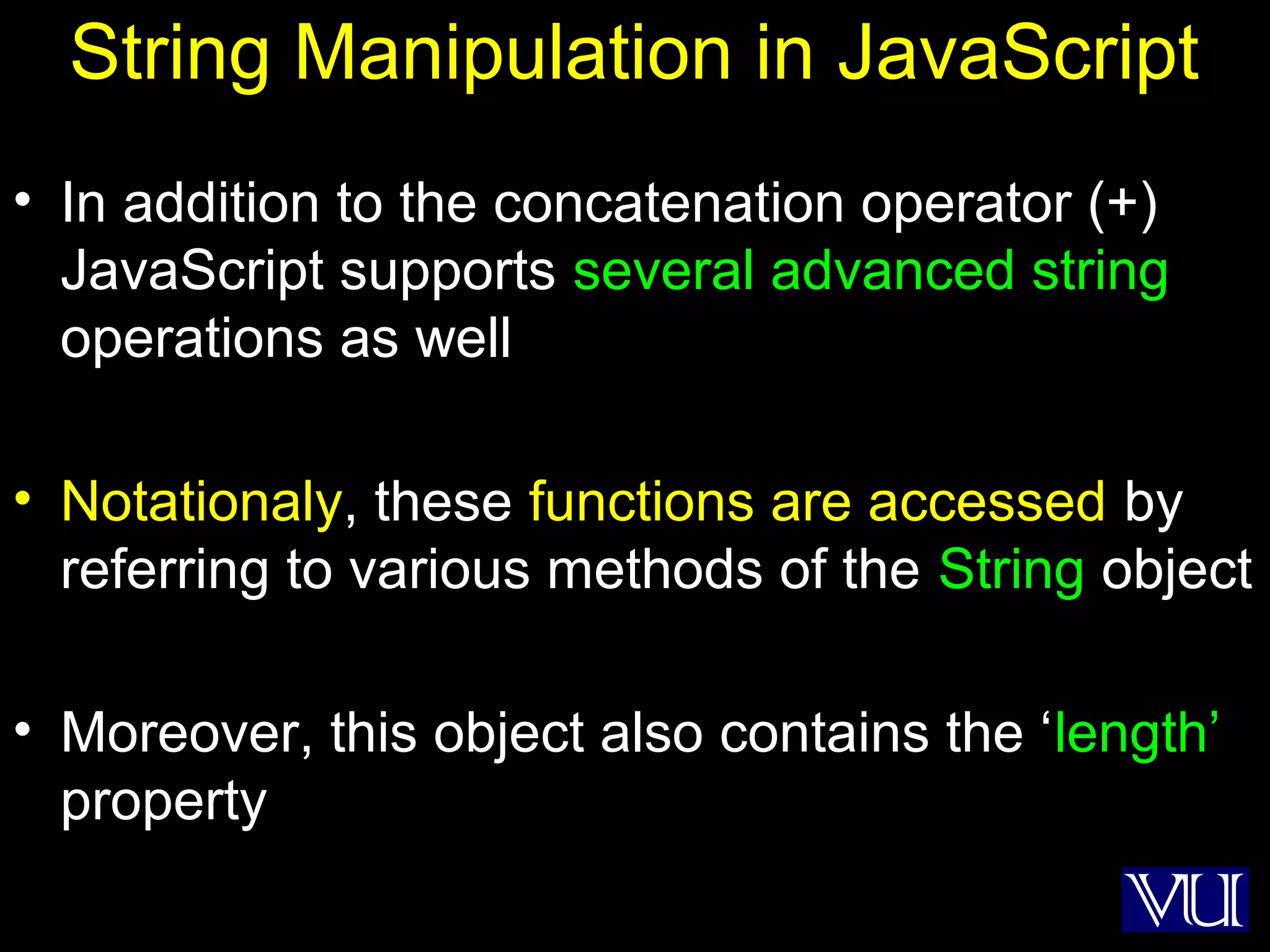 String Manipulation in JavaScript

• In addition to the concatenation operator (+) JavaScript supports several advanced string operations as well

• Notationaly, these functions are accessed by referring to various methods of the String object

• Moreover, this object also contains the ‘length’ property

VU